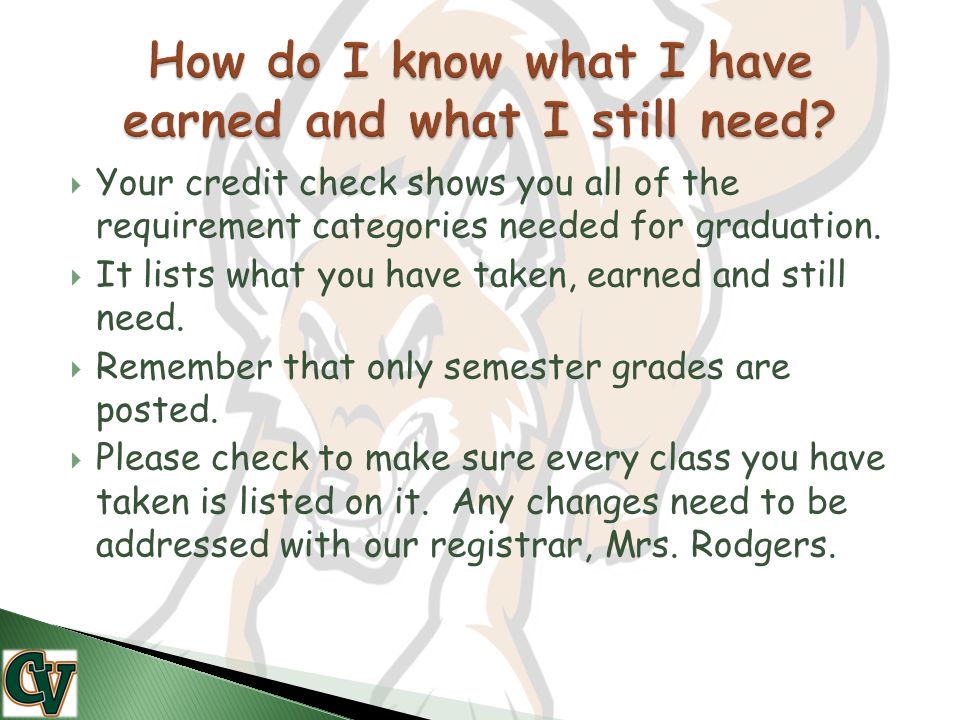 How do I know what I have earned and what I still need?

Your credit check shows you all of the requirement categories needed for graduation.

It lists what you have taken, earned and still need.

Remember that only semester grades are posted.

Please check to make sure every class you have taken is listed on it. Any changes need to be addressed with our registrar, Mrs. Rodgers.

CV